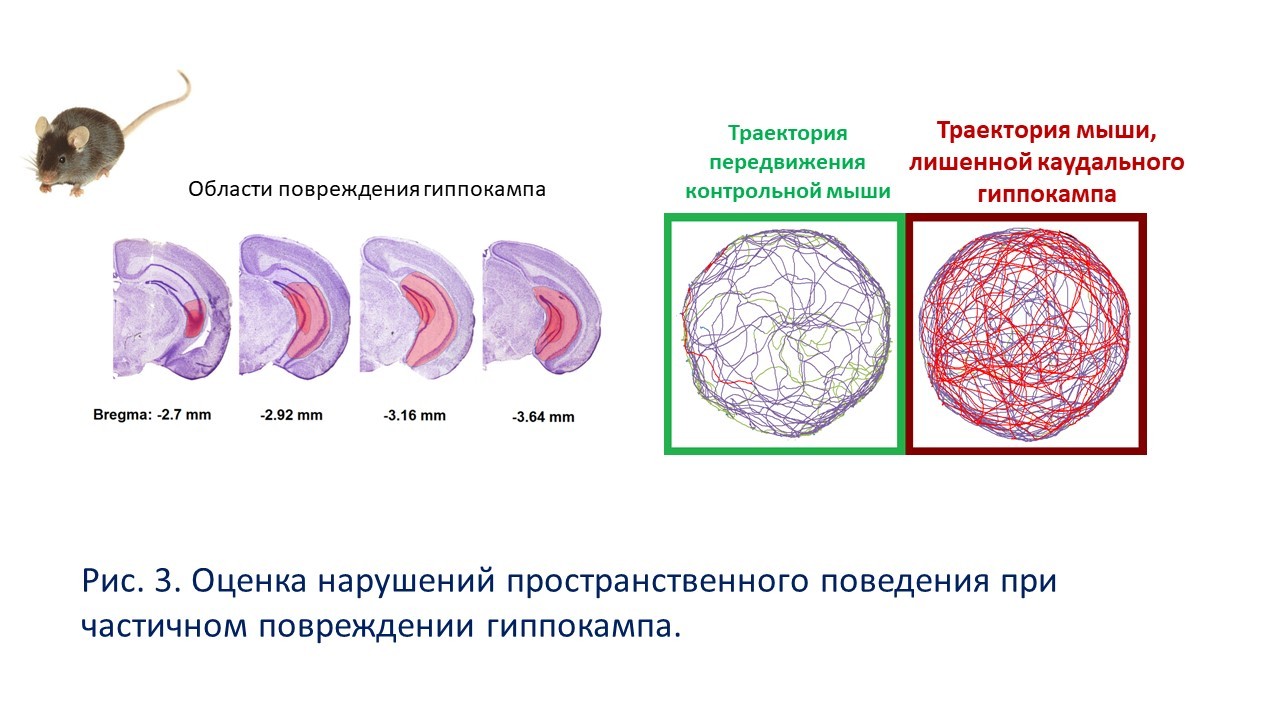 Области повреждения гиппокампа

Bregma: -2.7 mm
-2.92 mm
-3.16 mm
-3.64 mm

Траектория передвижения контрольной мыши

Траектория мыши, лишенной каудального гиппокампа

Рис. 3. Оценка нарушений пространственного поведения при частичном повреждении гиппокампа.